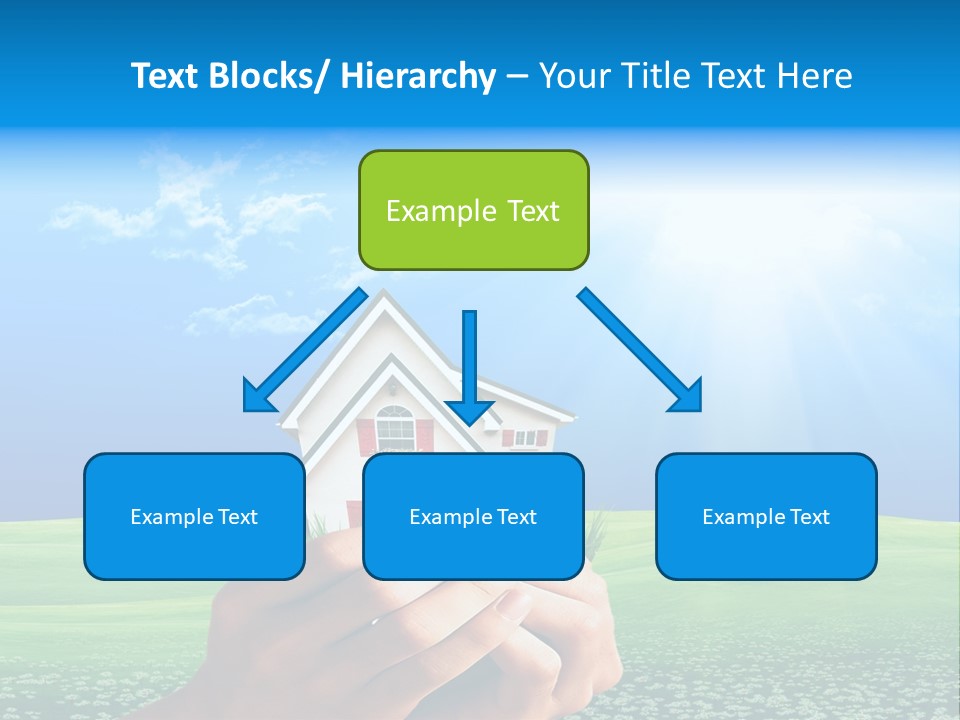 Text Blocks/ Hierarchy – Your Title Text Here

Example Text

Example Text

Example Text

Example Text